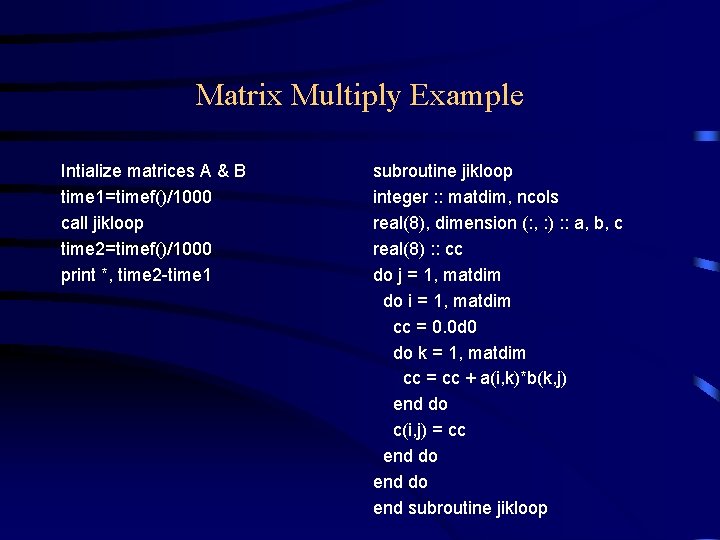 Matrix Multiply Example

Intialize matrices A & B
time1=timef()/1000
call jikloop
time2=timef()/1000
print *, time2-time1

subroutine jikloop
integer :: matdim, ncols
real(8), dimension (:, :) :: a, b, c
real(8) :: cc
do j = 1, matdim
  do i = 1, matdim
    cc = 0.0d0
    do k = 1, matdim
      cc = cc + a(i,k)*b(k,j)
    end do
    c(i,j) = cc
  end do
end do
end subroutine jikloop